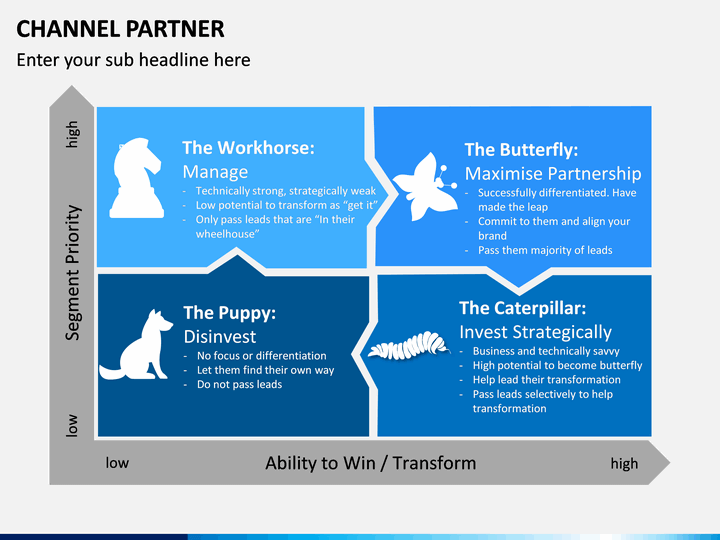 CHANNEL PARTNER

Enter your sub headline here

high

Segment Priority

low

The Workhorse:
Manage
- Technically strong, strategically weak
- Low potential to transform as "get it"
- Only pass leads that are "In their wheelhouse"

The Butterfly:
Maximise Partnership
- Successfully differentiated. Have made the leap
- Commit to them and align your brand
- Pass them majority of leads

The Puppy:
Disinvest
- No focus or differentiation
- Let them find their own way
- Do not pass leads

The Caterpillar:
Invest Strategically
- Business and technically savvy
- High potential to become butterfly
- Help lead their transformation
- Pass leads selectively to help transformation

low

Ability to Win / Transform

high